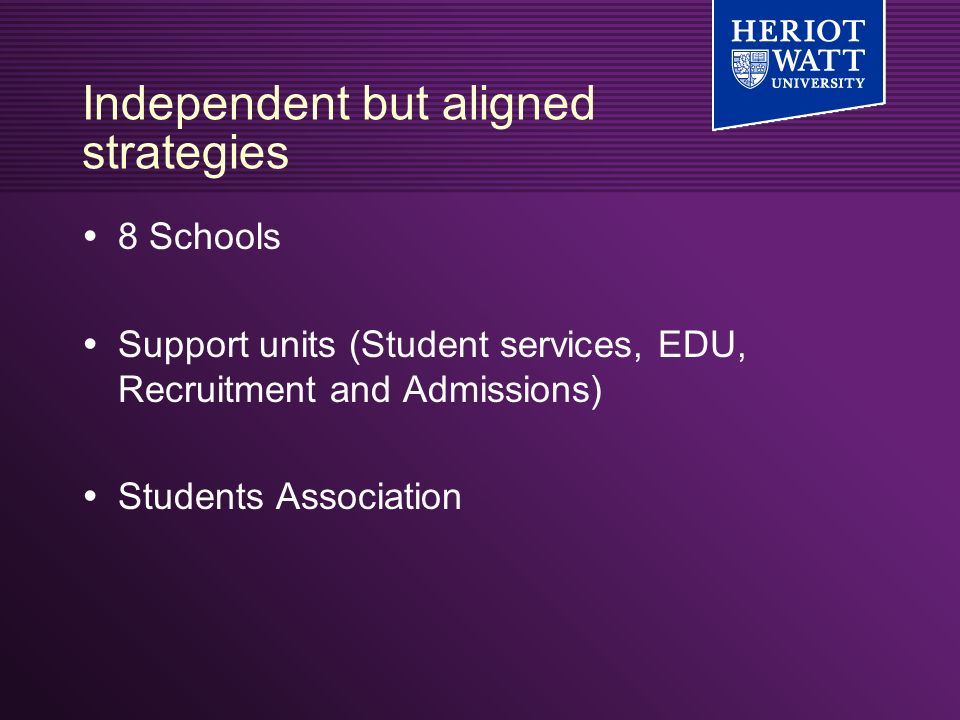 HERIOT WATT UNIVERSITY

Independent but aligned strategies

• 8 Schools

• Support units (Student services, EDU, Recruitment and Admissions)

• Students Association